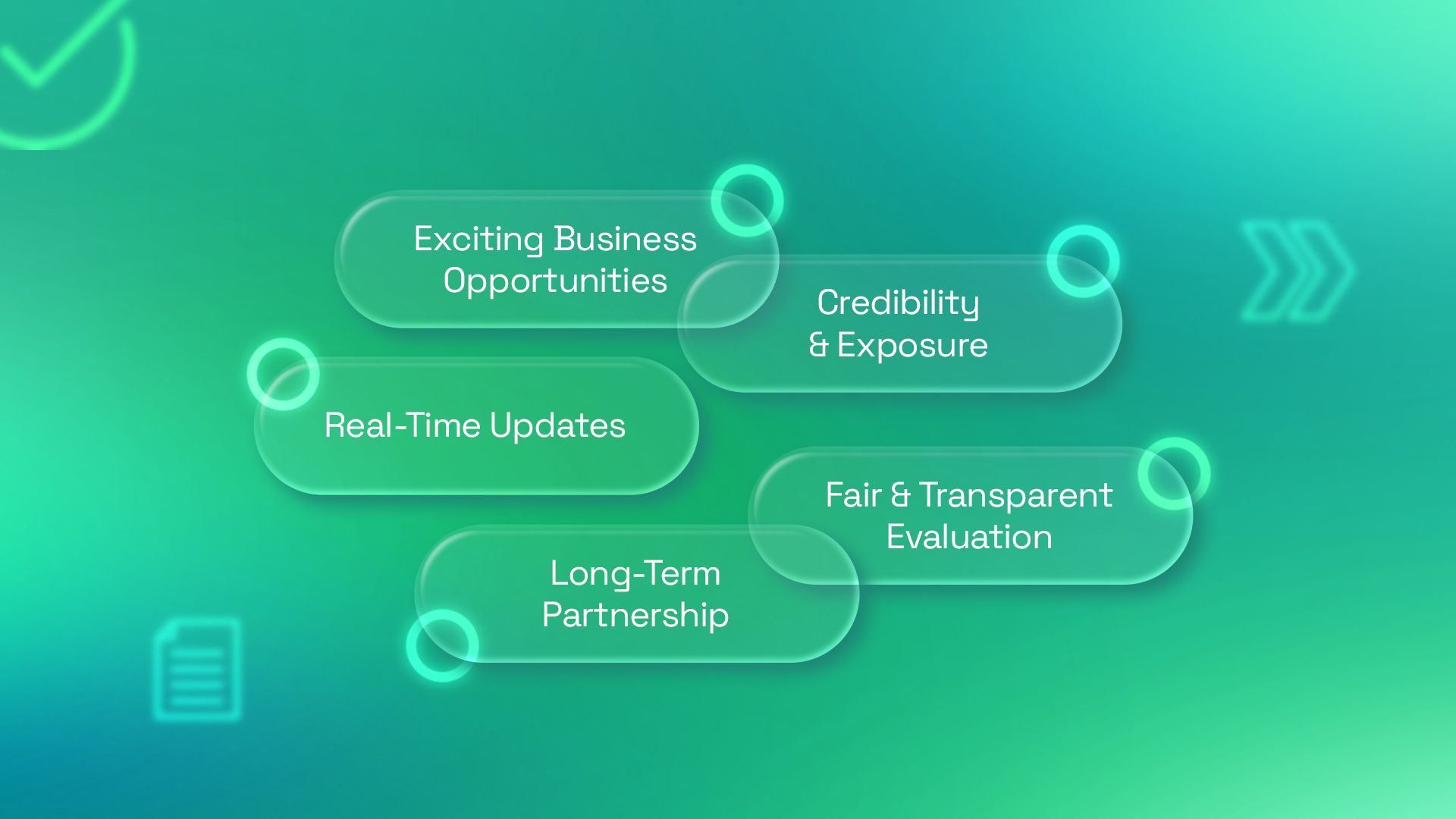 Exciting Business Opportunities

Credibility & Exposure

Real-Time Updates

Fair & Transparent Evaluation

Long-Term Partnership